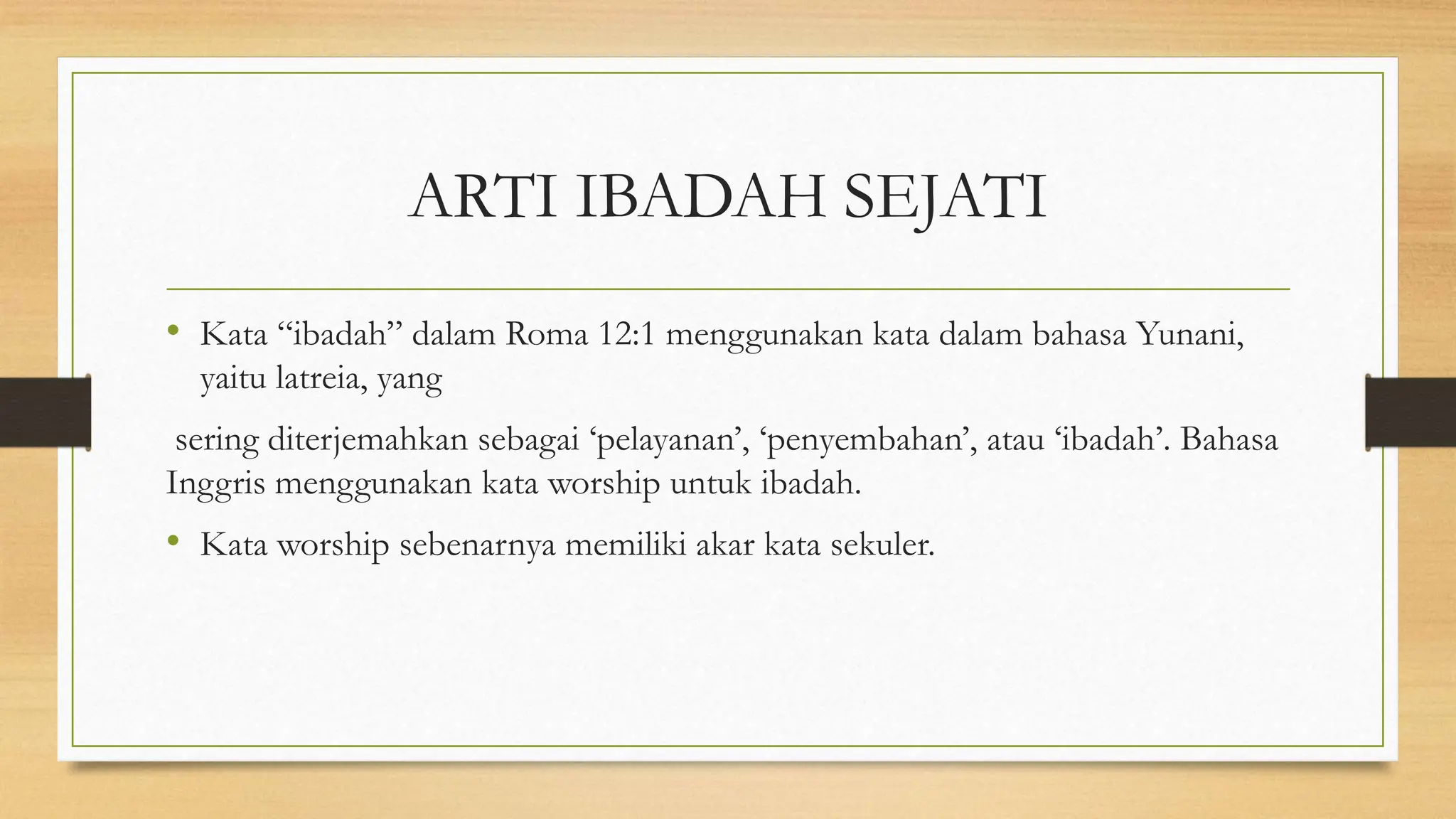 ARTI IBADAH SEJATI

• Kata “ibadah” dalam Roma 12:1 menggunakan kata dalam bahasa Yunani, yaitu latreia, yang

sering diterjemahkan sebagai ‘pelayanan’, ‘penyembahan’, atau ‘ibadah’. Bahasa Inggris menggunakan kata worship untuk ibadah.

• Kata worship sebenarnya memiliki akar kata sekuler.